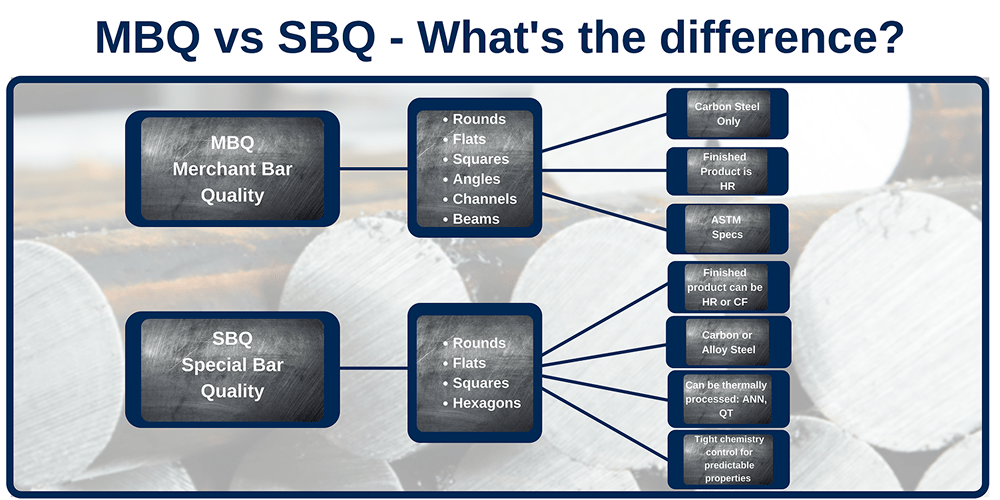 MBQ vs SBQ - What's the difference?

MBQ
Merchant Bar
Quality

• Rounds
• Flats
• Squares
• Angles
• Channels
• Beams

Carbon Steel Only

Finished Product is HR

ASTM Specs

SBQ
Special Bar
Quality

• Rounds
• Flats
• Squares
• Hexagons

Finished product can be HR or CF

Carbon or Alloy Steel

Can be thermally processed: ANN, QT

Tight chemistry control for predictable properties